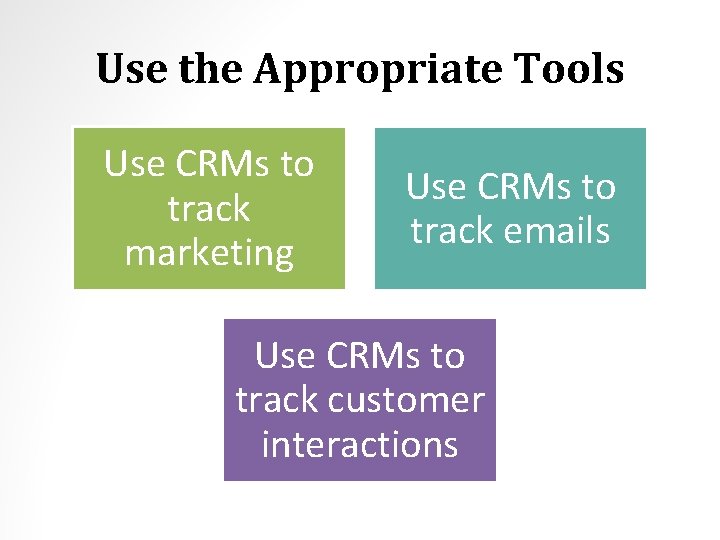 Use the Appropriate Tools

Use CRMs to track marketing

Use CRMs to track emails

Use CRMs to track customer interactions